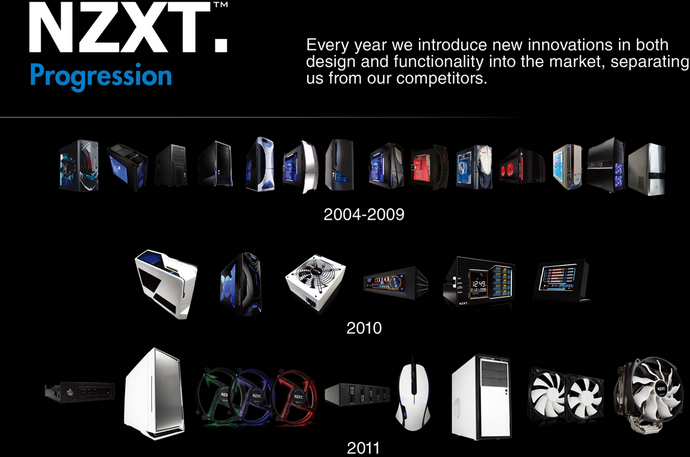 NZXT.™
Progression

Every year we introduce new innovations in both design and functionality into the market, separating us from our competitors.

2004-2009

2010

2011